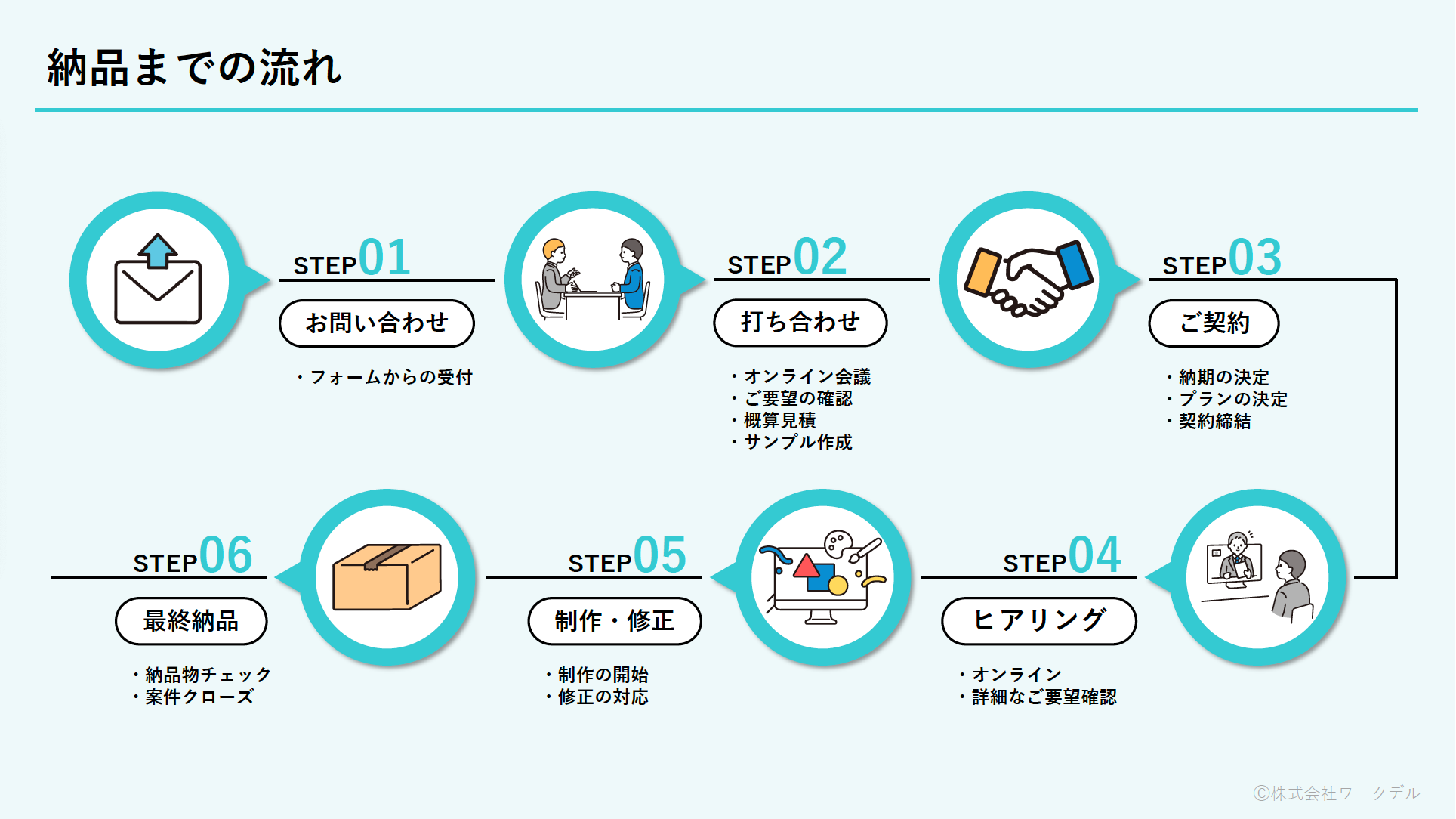 納品までの流れ

STEP01
お問い合わせ
・フォームからの受付

STEP02
打ち合わせ
・オンライン会議
・ご要望の確認
・概算見積
・サンプル作成

STEP03
ご契約
・納期の決定
・プランの決定
・契約締結

STEP04
ヒアリング
・オンライン
・詳細なご要望確認

STEP05
制作・修正
・制作の開始
・修正の対応

STEP06
最終納品
・納品物チェック
・案件クローズ

©株式会社ワークデル